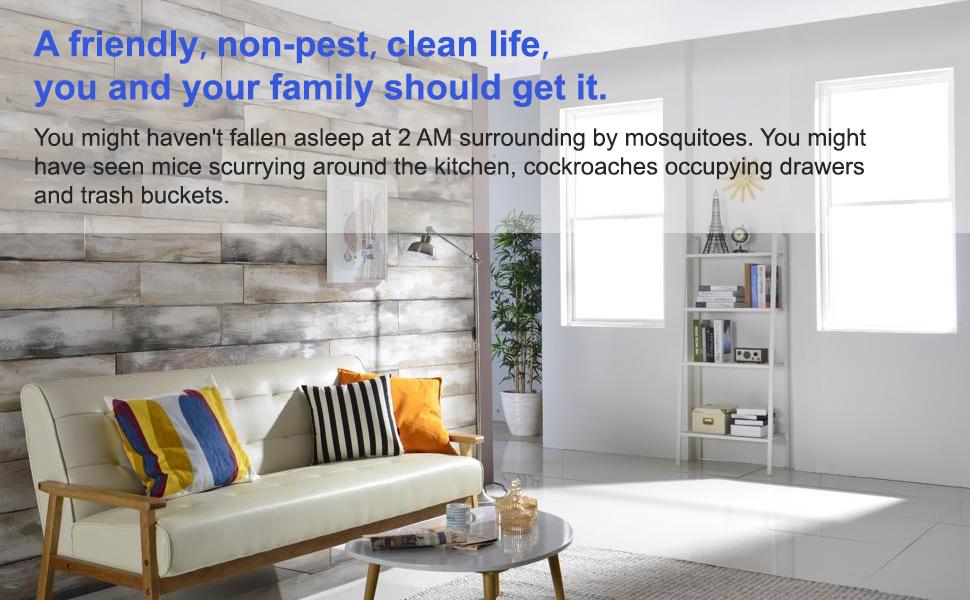 A friendly, non-pest, clean life, you and your family should get it.

You might haven't fallen asleep at 2 AM surrounding by mosquitoes. You might have seen mice scurrying around the kitchen, cockroaches occupying drawers and trash buckets.